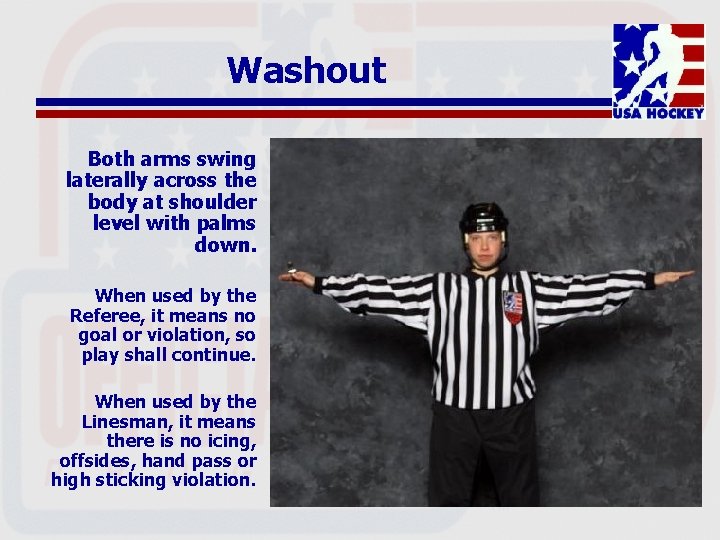 Washout

USA HOCKEY

Both arms swing laterally across the body at shoulder level with palms down.

When used by the Referee, it means no goal or violation, so play shall continue.

When used by the Linesman, it means there is no icing, offsides, hand pass or high sticking violation.